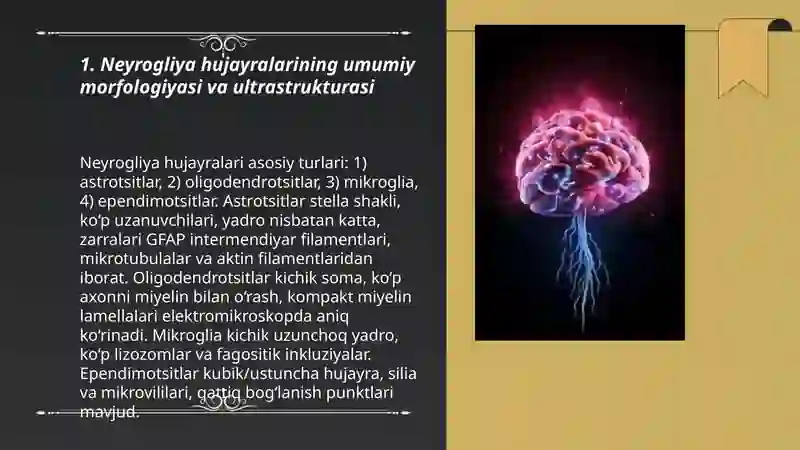 1. Neyrogliya hujayralarining umumiy morfologiyasi va ultrastrukturasi

Neyrogliya hujayralari asosiy turlari: 1) astrotsitlar, 2) oligodendrotsitlar, 3) mikroglia, 4) ependimotsitlar. Astrotsitlar stella shakli, ko‘p uzanuvchilari, yadro nisbatan katta, zarralari GFAP intermendiyar filamentlari, mikrotubulalar va aktin filamentlaridan iborat. Oligodendrotsitlar kichik soma, ko‘p axonni miyelin bilan o‘rash, kompakt miyelin lamellalari elektromikroskopda aniq ko‘rinadi. Mikroglia kichik uzunchoq yadro, ko‘p lizozomlar va fagositik inkluziyalar. Ependimotsitlar kubik/ustuncha hujayra, silia va mikrovililari, qattiq bog‘lanish punktlari mavjud.